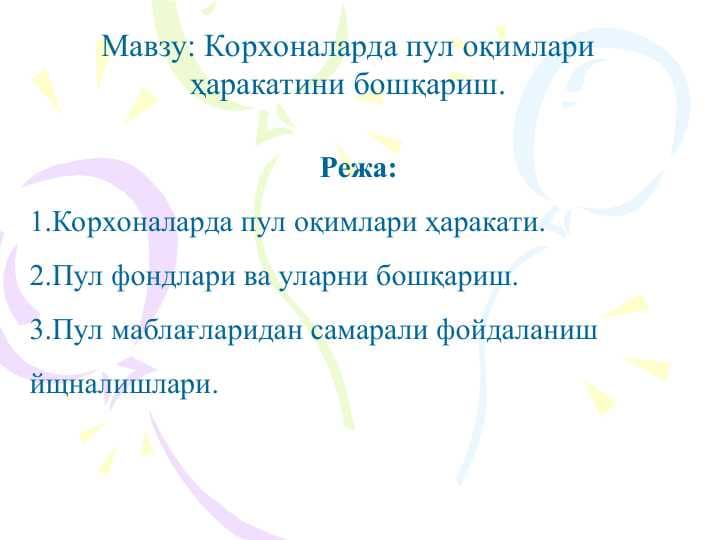 Мавзу: Корхоналарда пул оқимлари ҳаракатини бошқариш.

Режа:

1.Корхоналарда пул оқимлари ҳаракати.

2.Пул фондлари ва уларни бошқариш.

3.Пул маблағларидан самарали фойдаланиш йщналишлари.